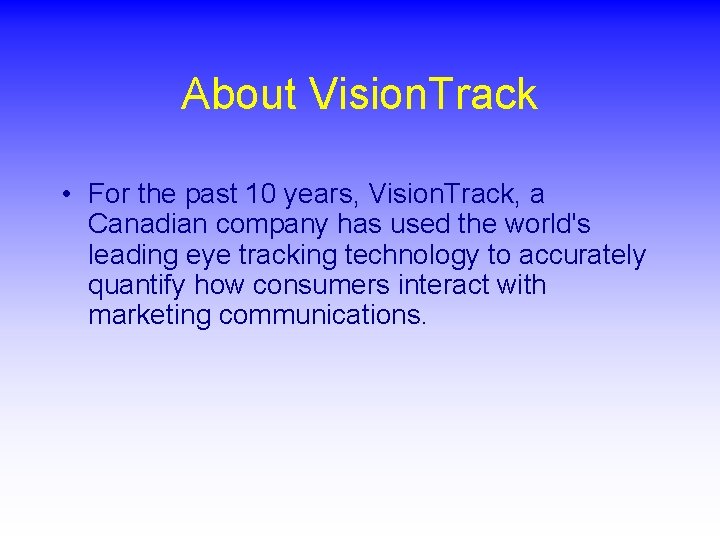 About VisionTrack

• For the past 10 years, VisionTrack, a Canadian company has used the world's leading eye tracking technology to accurately quantify how consumers interact with marketing communications.